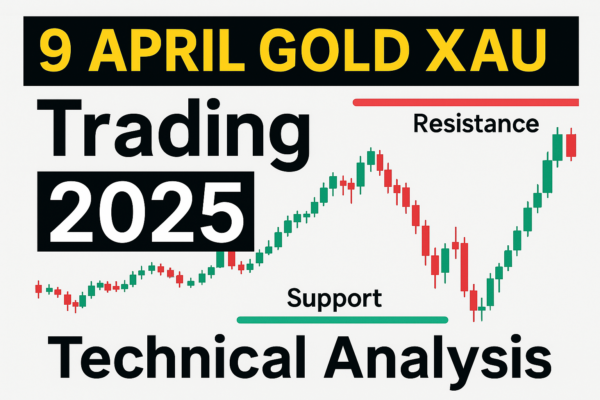 9 APRIL GOLD XAU

Trading

2025

Resistance

Support

Technical Analysis